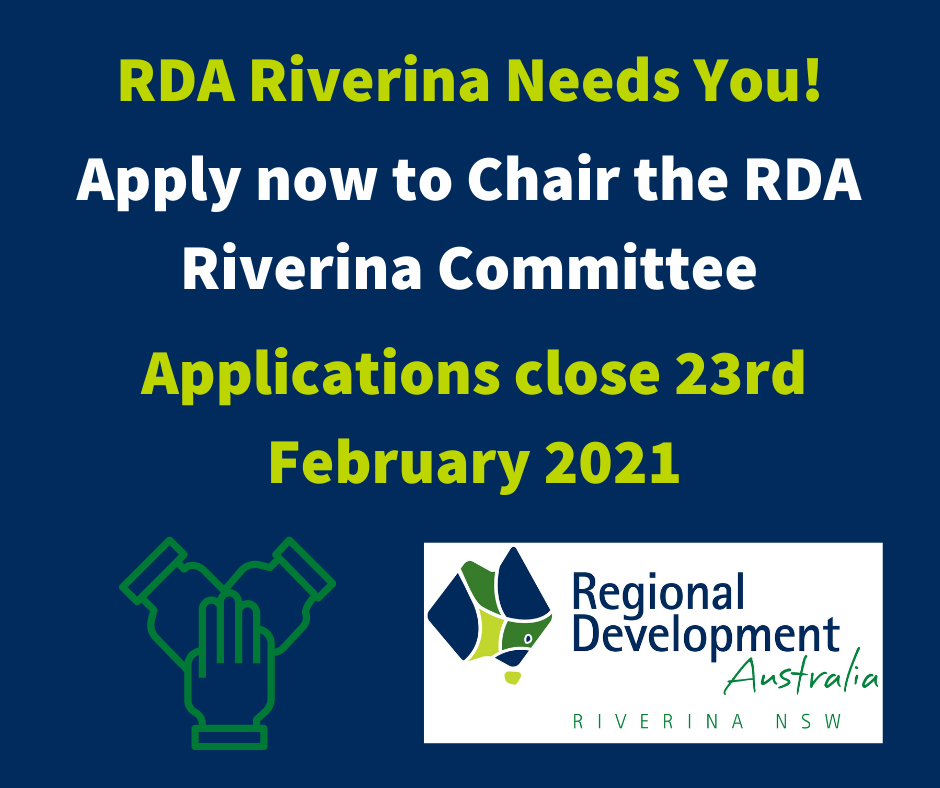 RDA Riverina Needs You!

Apply now to Chair the RDA Riverina Committee

Applications close 23rd February 2021

Regional Development Australia

RIVERINA NSW